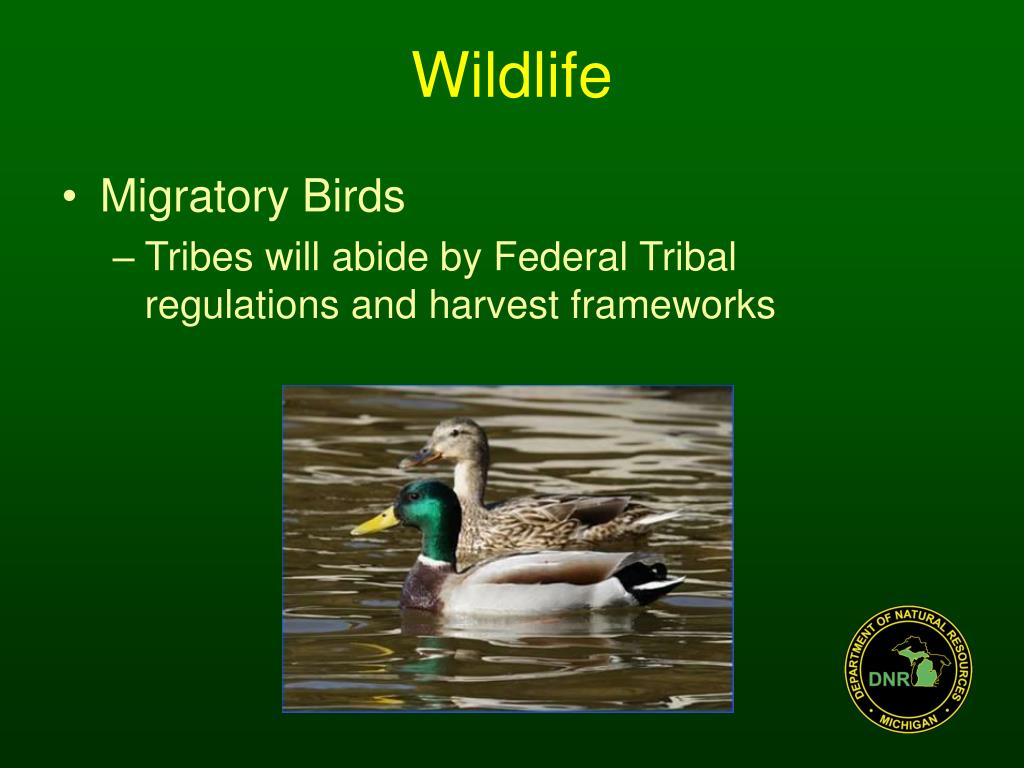 Wildlife

• Migratory Birds
– Tribes will abide by Federal Tribal regulations and harvest frameworks

DEPARTMENT OF NATURAL RESOURCES
DNR
MICHIGAN